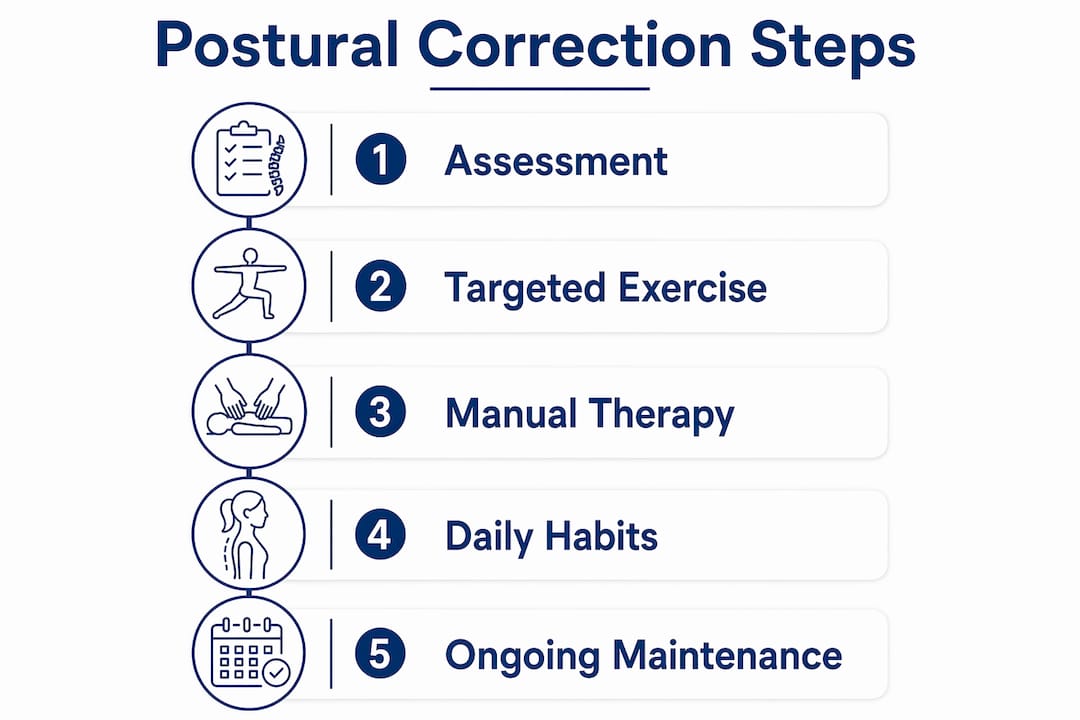 Postural Correction Steps

1 Assessment

2 Targeted Exercise

3 Manual Therapy

4 Daily Habits

5 Ongoing Maintenance